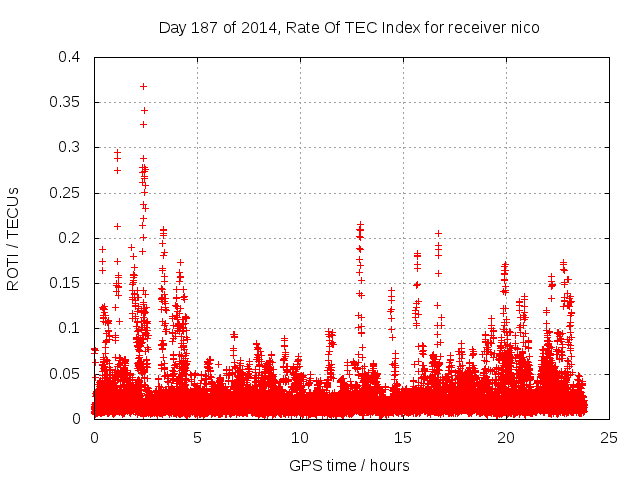 Day 187 of 2014, Rate Of TEC Index for receiver nico

ROTI / TECUs

0.4
0.35
0.3
0.25
0.2
0.15
0.1
0.05
0

0
5
10
15
20
25

GPS time / hours